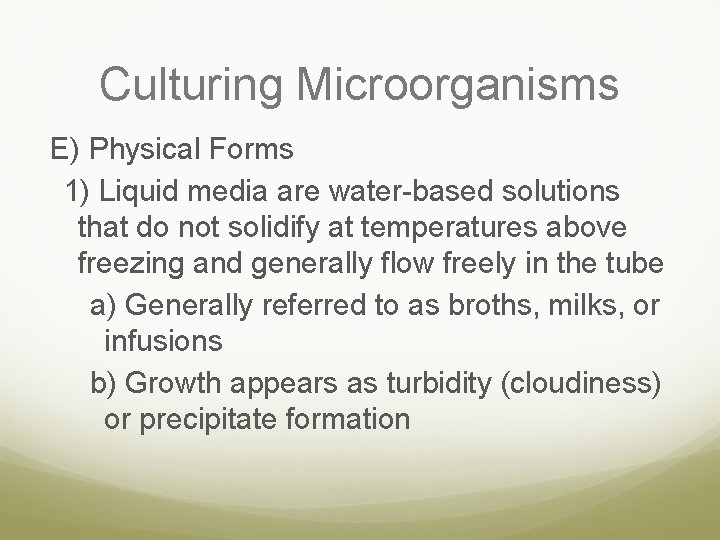 Culturing Microorganisms

E) Physical Forms

1) Liquid media are water-based solutions that do not solidify at temperatures above freezing and generally flow freely in the tube

a) Generally referred to as broths, milks, or infusions

b) Growth appears as turbidity (cloudiness) or precipitate formation